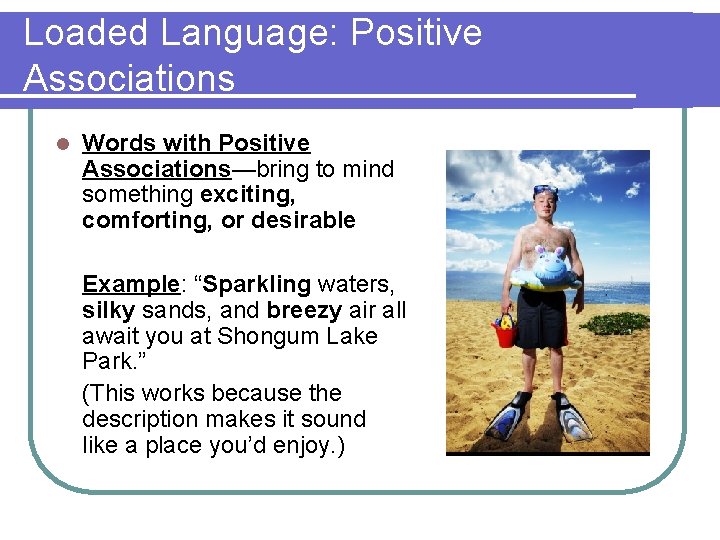 Loaded Language: Positive Associations

Words with Positive Associations—bring to mind something exciting, comforting, or desirable

Example: “Sparkling waters, silky sands, and breezy air all await you at Shongum Lake Park.”

(This works because the description makes it sound like a place you’d enjoy.)